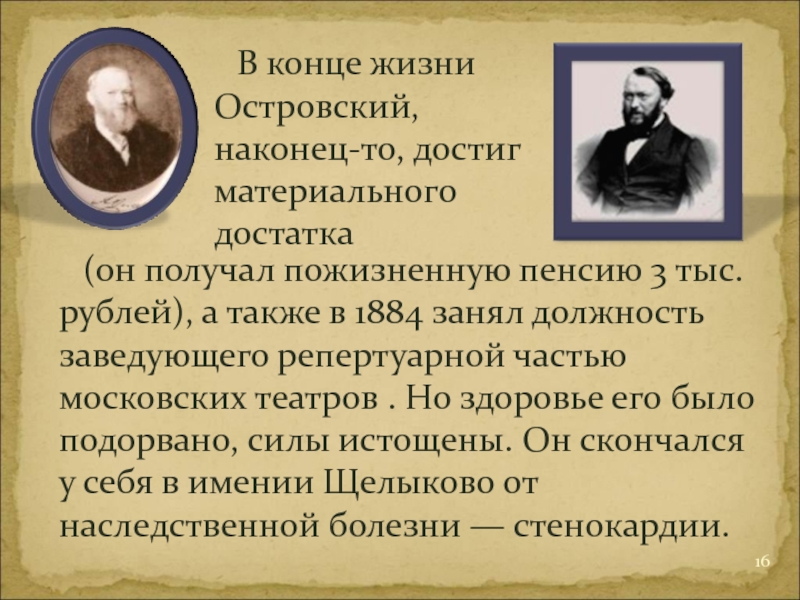 В конце жизни Островский, наконец-то, достиг материального достатка

(он получал пожизненную пенсию 3 тыс. рублей), а также в 1884 занял должность заведующего репертуарной частью московских театров . Но здоровье его было подорвано, силы истощены. Он скончался у себя в имении Щелыково от наследственной болезни — стенокардии.

16